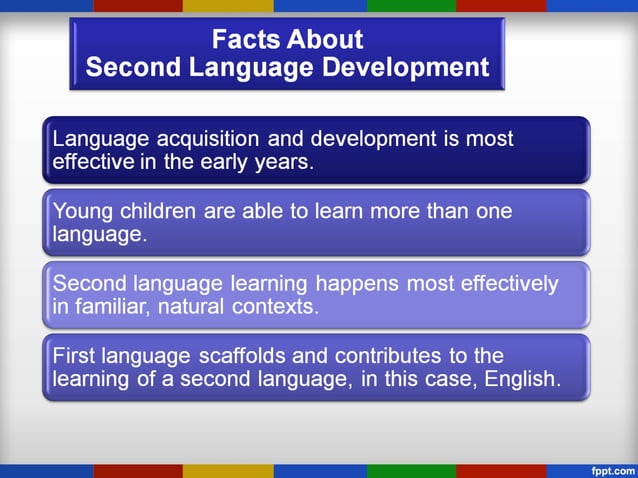 Facts About
Second Language Development

Language acquisition and development is most effective in the early years.

Young children are able to learn more than one language.

Second language learning happens most effectively in familiar, natural contexts.

First language scaffolds and contributes to the learning of a second language, in this case, English.

fppt.com